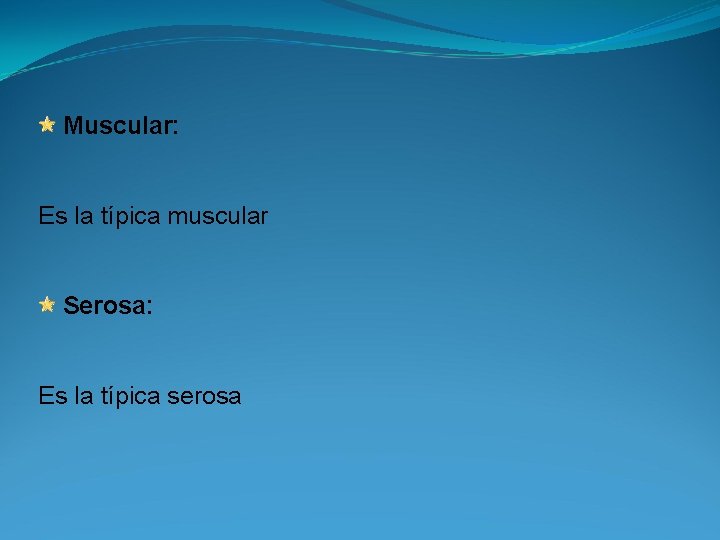 Muscular:

Es la típica muscular

Serosa:

Es la típica serosa